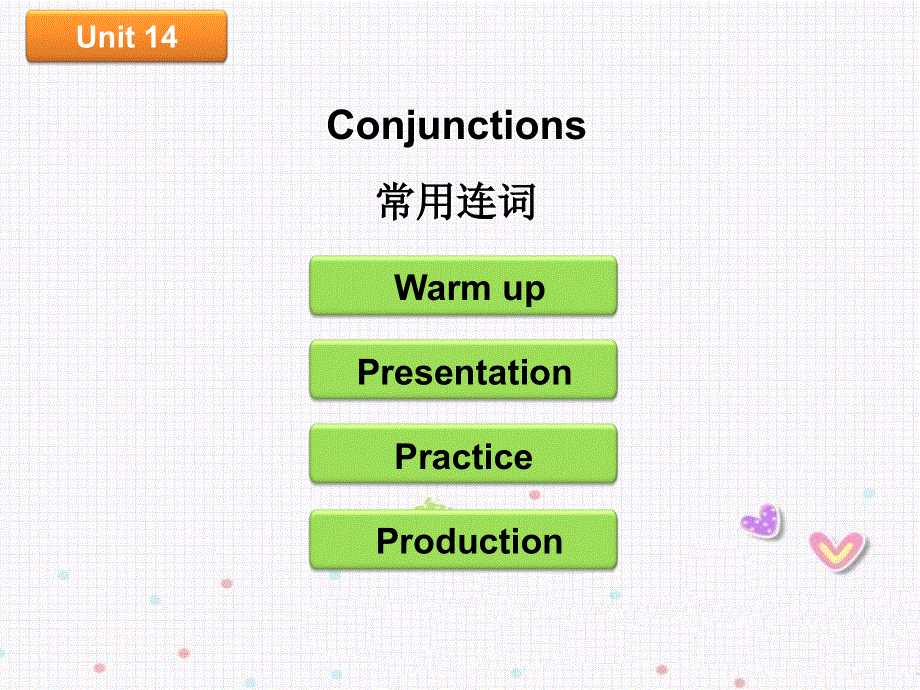 Unit 14

Conjunctions

常用连词

Warm up

Presentation

Practice

Production